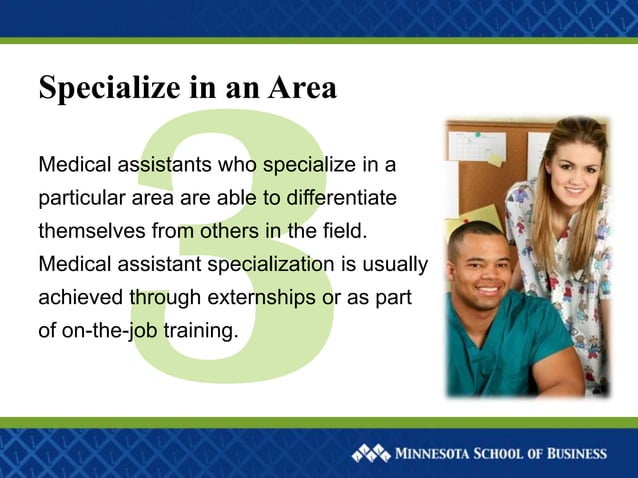 Specialize in an Area

3

Medical assistants who specialize in a particular area are able to differentiate themselves from others in the field. Medical assistant specialization is usually achieved through externships or as part of on-the-job training.

MINNESOTA SCHOOL OF BUSINESS